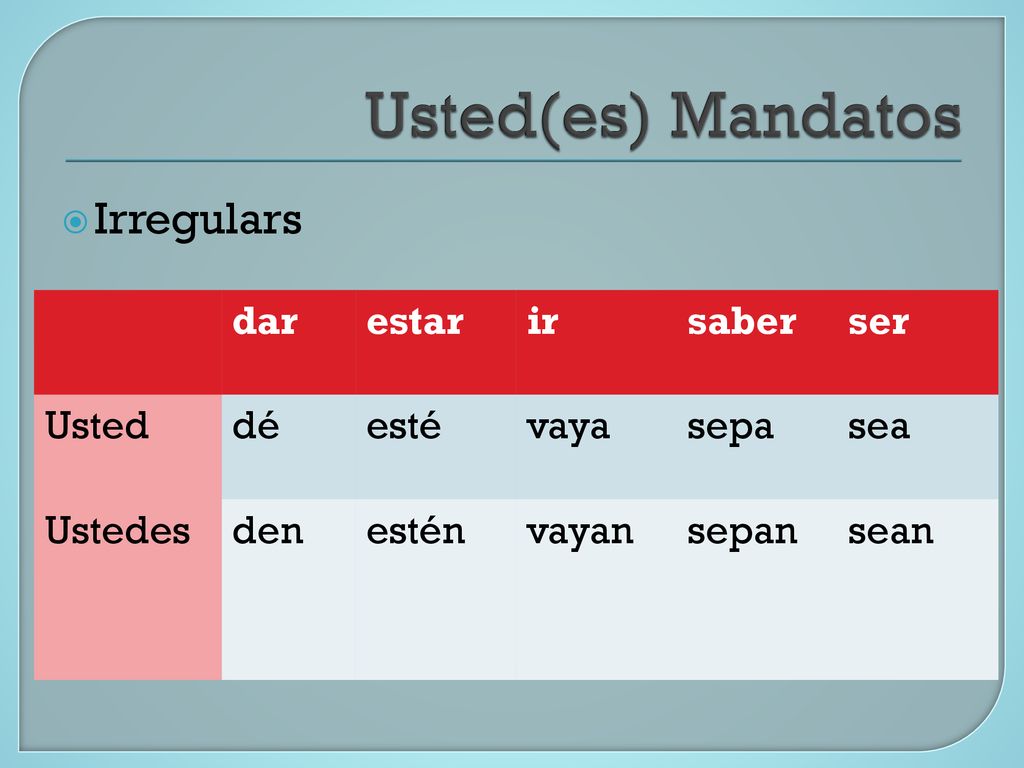 Usted(es) Mandatos

Irregulars

| | dar | estar | ir | saber | ser |
|---|---|---|---|---|---|
| Usted | dé | esté | vaya | sepa | sea |
| Ustedes | den | estén | vayan | sepan | sean |